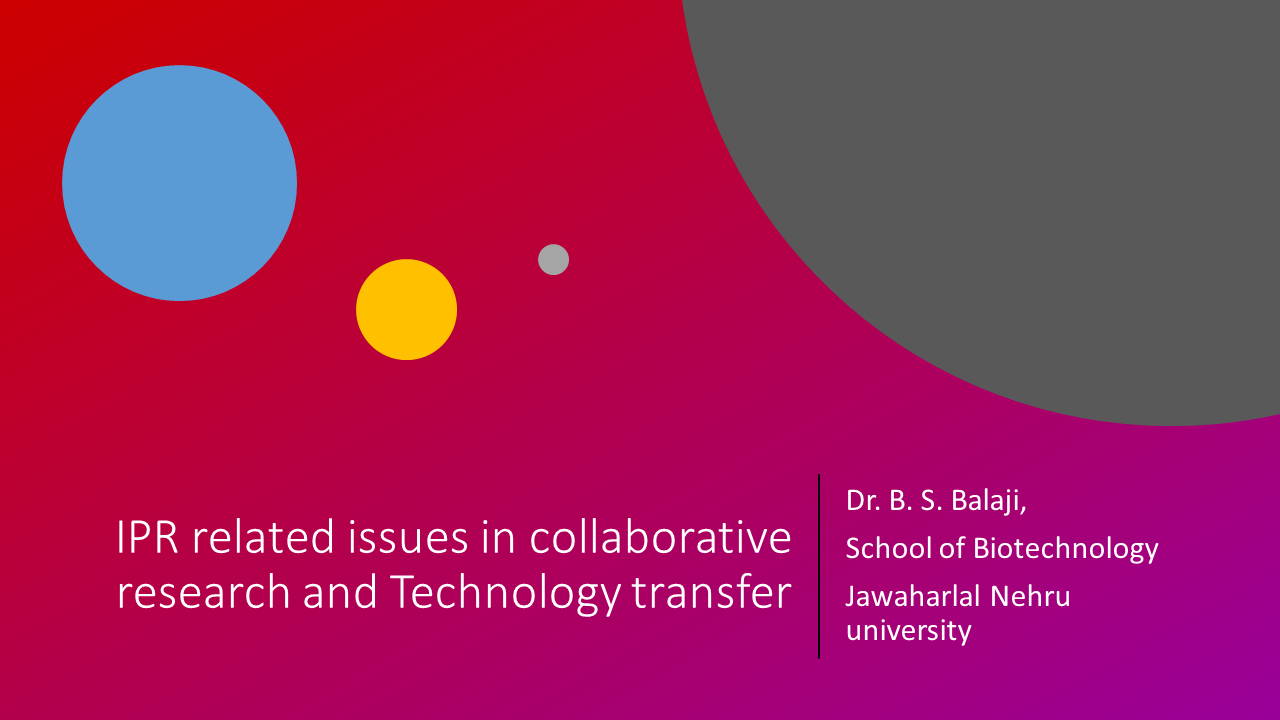 IPR related issues in collaborative research and Technology transfer

Dr. B. S. Balaji,

School of Biotechnology

Jawaharlal Nehru university